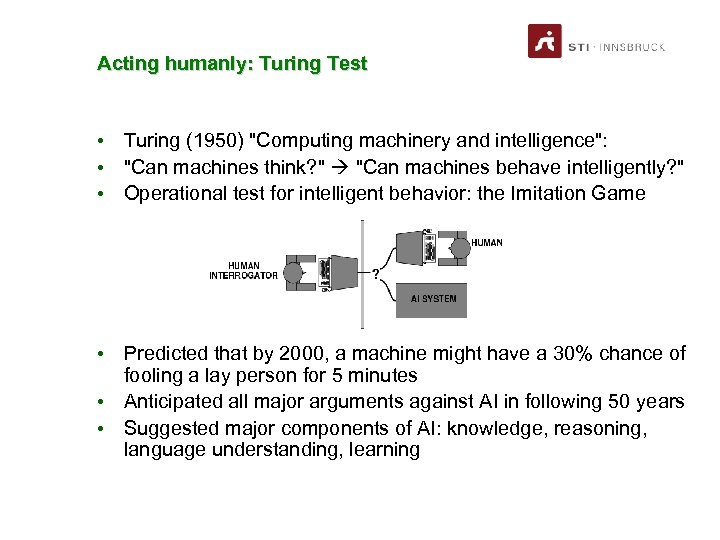 STI · INNSBRUCK

Acting humanly: Turing Test

• Turing (1950) "Computing machinery and intelligence":
• "Can machines think?" → "Can machines behave intelligently?"
• Operational test for intelligent behavior: the Imitation Game

HUMAN INTERROGATOR

?

HUMAN

AI SYSTEM

• Predicted that by 2000, a machine might have a 30% chance of fooling a lay person for 5 minutes
• Anticipated all major arguments against AI in following 50 years
• Suggested major components of AI: knowledge, reasoning, language understanding, learning